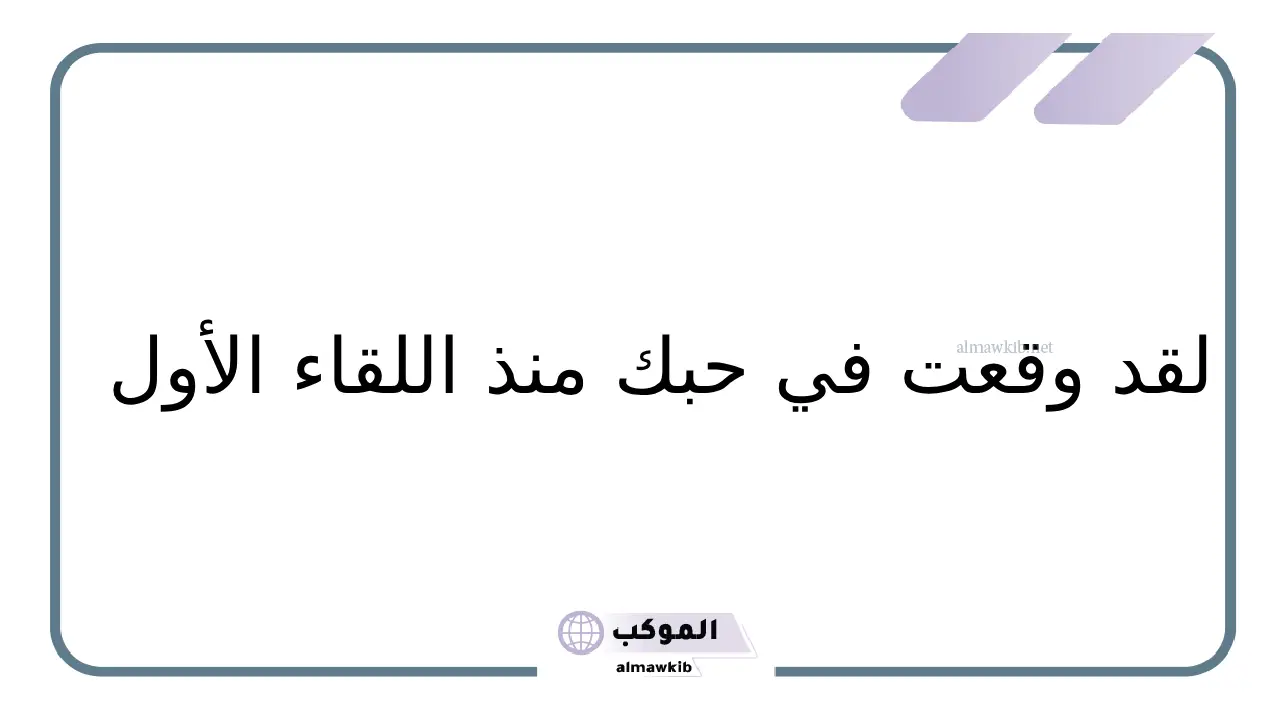 almawkib.net

لقد وقعت في حبك منذ اللقاء الأول

الموكب
almawkib